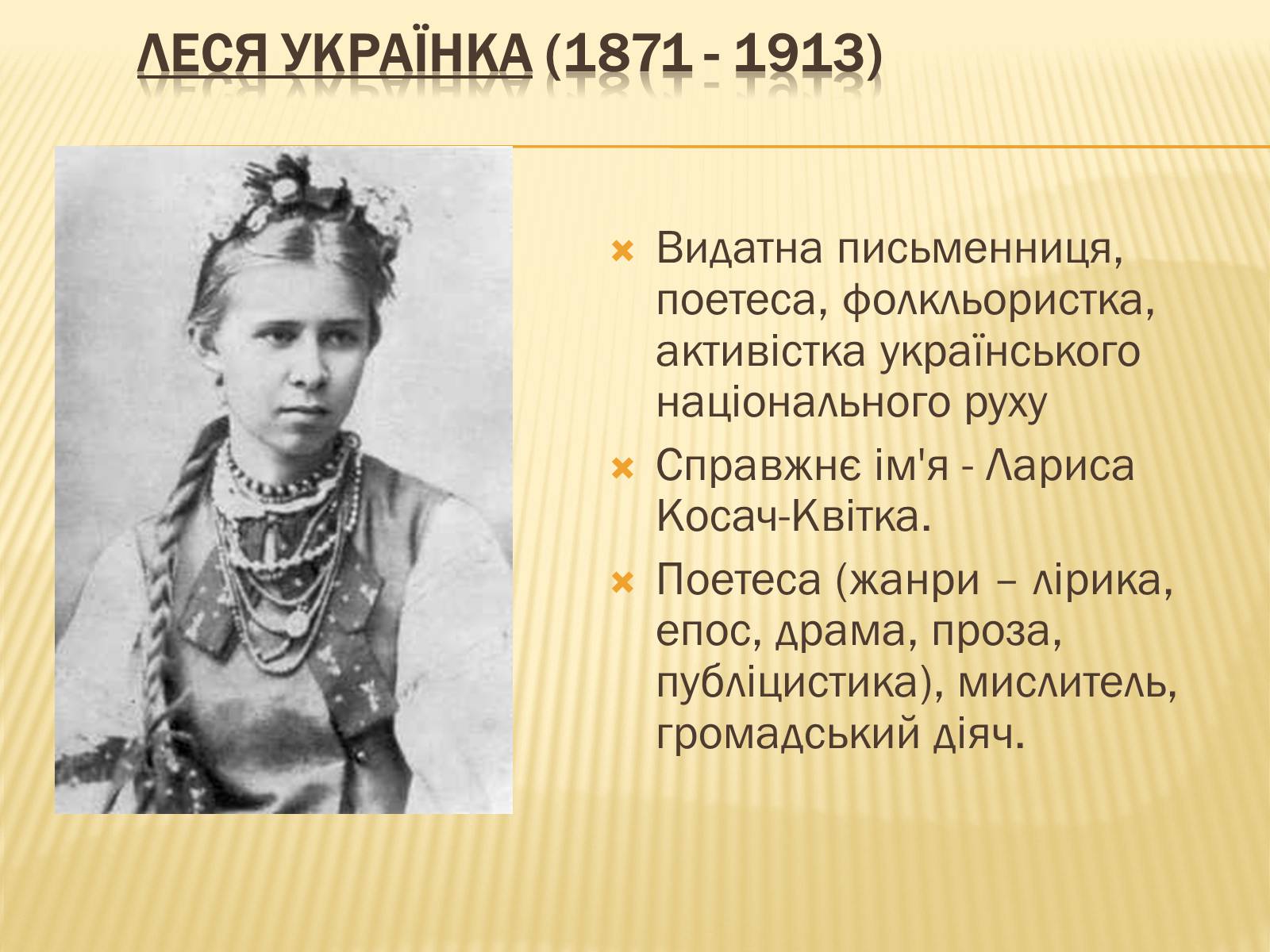 ЛЕСЯ УКРАЇНКА (1871 - 1913)

Видатна письменниця, поетеса, фолкльористка, активістка українського національного руху

Справжнє ім'я - Лариса Косач-Квітка.

Поетеса (жанри – лірика, епос, драма, проза, публіцистика), мислитель, громадський діяч.